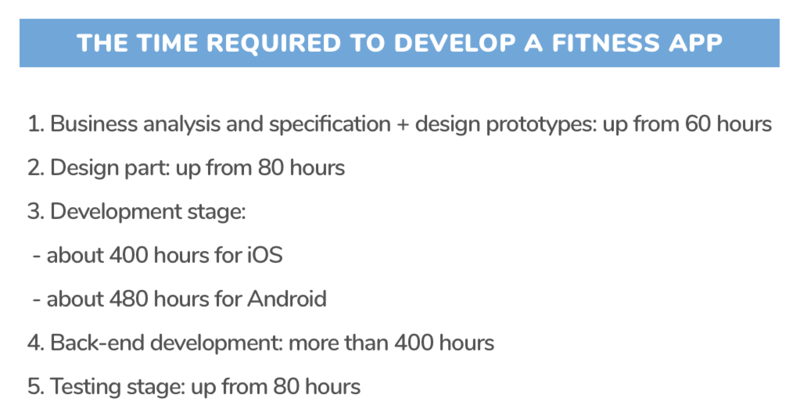 THE TIME REQUIRED TO DEVELOP A FITNESS APP

1. Business analysis and specification + design prototypes: up from 60 hours

2. Design part: up from 80 hours

3. Development stage:

- about 400 hours for iOS

- about 480 hours for Android

4. Back-end development: more than 400 hours

5. Testing stage: up from 80 hours